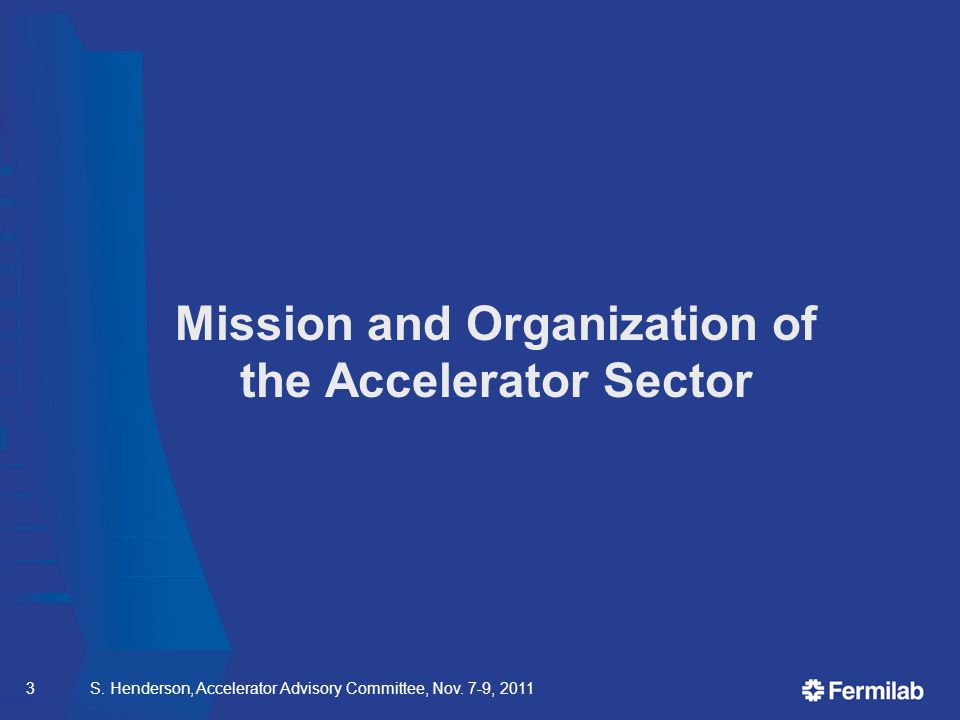 Mission and Organization of the Accelerator Sector

3 S. Henderson, Accelerator Advisory Committee, Nov. 7-9, 2011

Fermilab